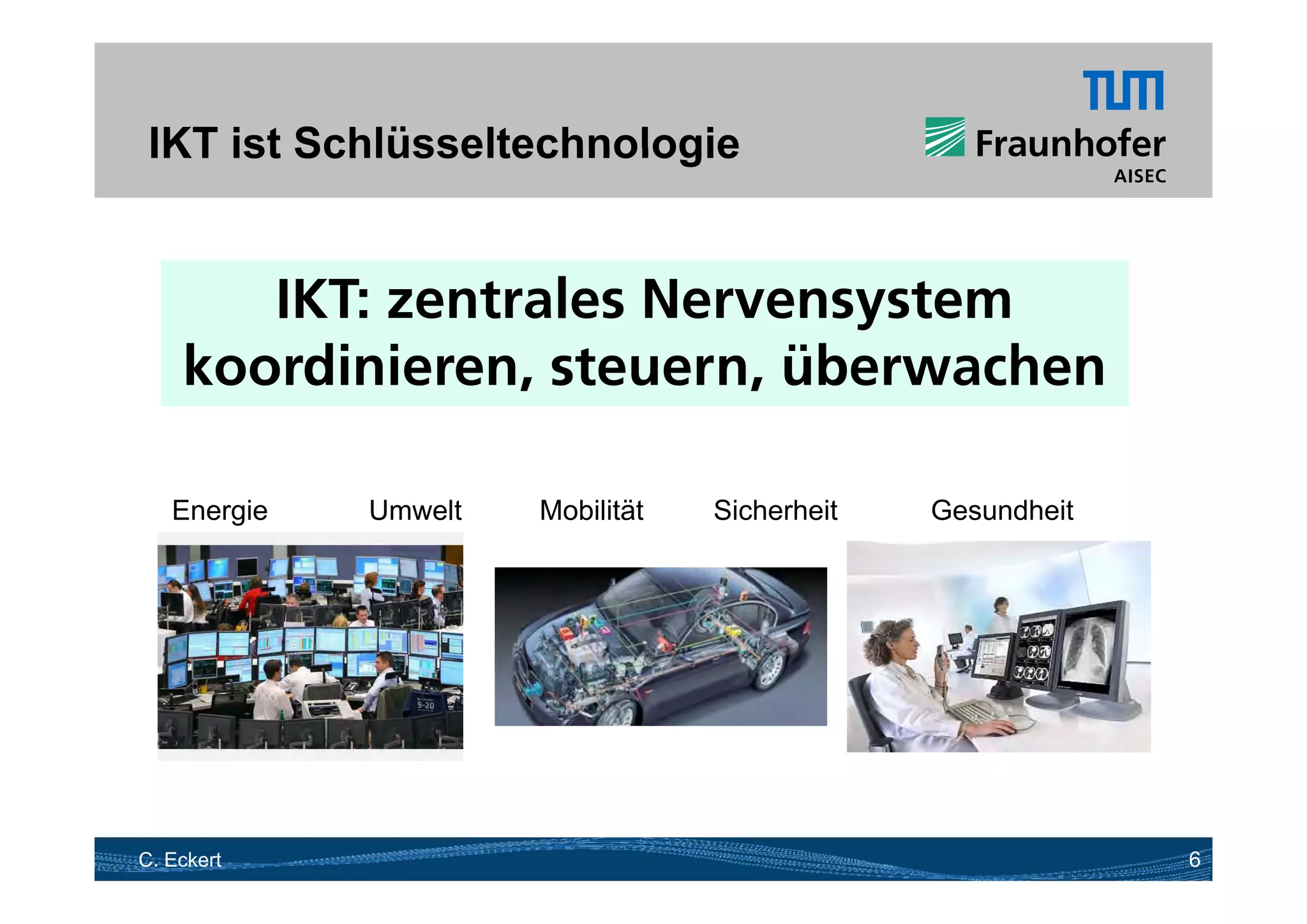 IKT ist Schlüsseltechnologie

TUM

Fraunhofer
AISEC

IKT: zentrales Nervensystem
koordinieren, steuern, überwachen

Energie Umwelt Mobilität Sicherheit Gesundheit

9-20

C. Eckert

6